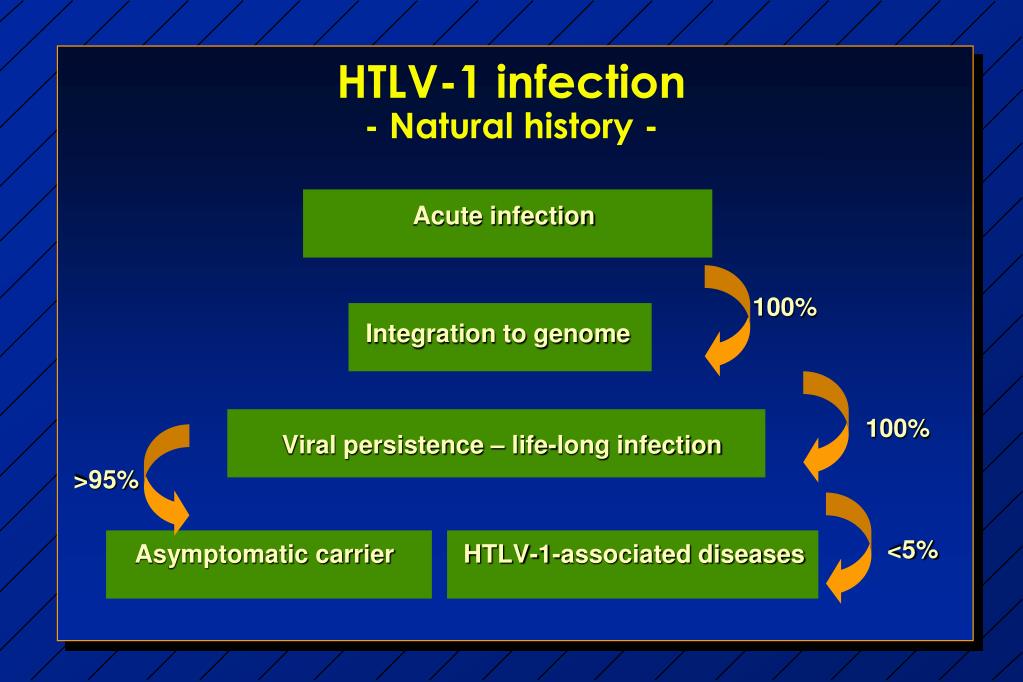 HTLV-1 infection
- Natural history -

Acute infection

100%

Integration to genome

100%

Viral persistence – life-long infection

>95%

Asymptomatic carrier

HTLV-1-associated diseases

<5%